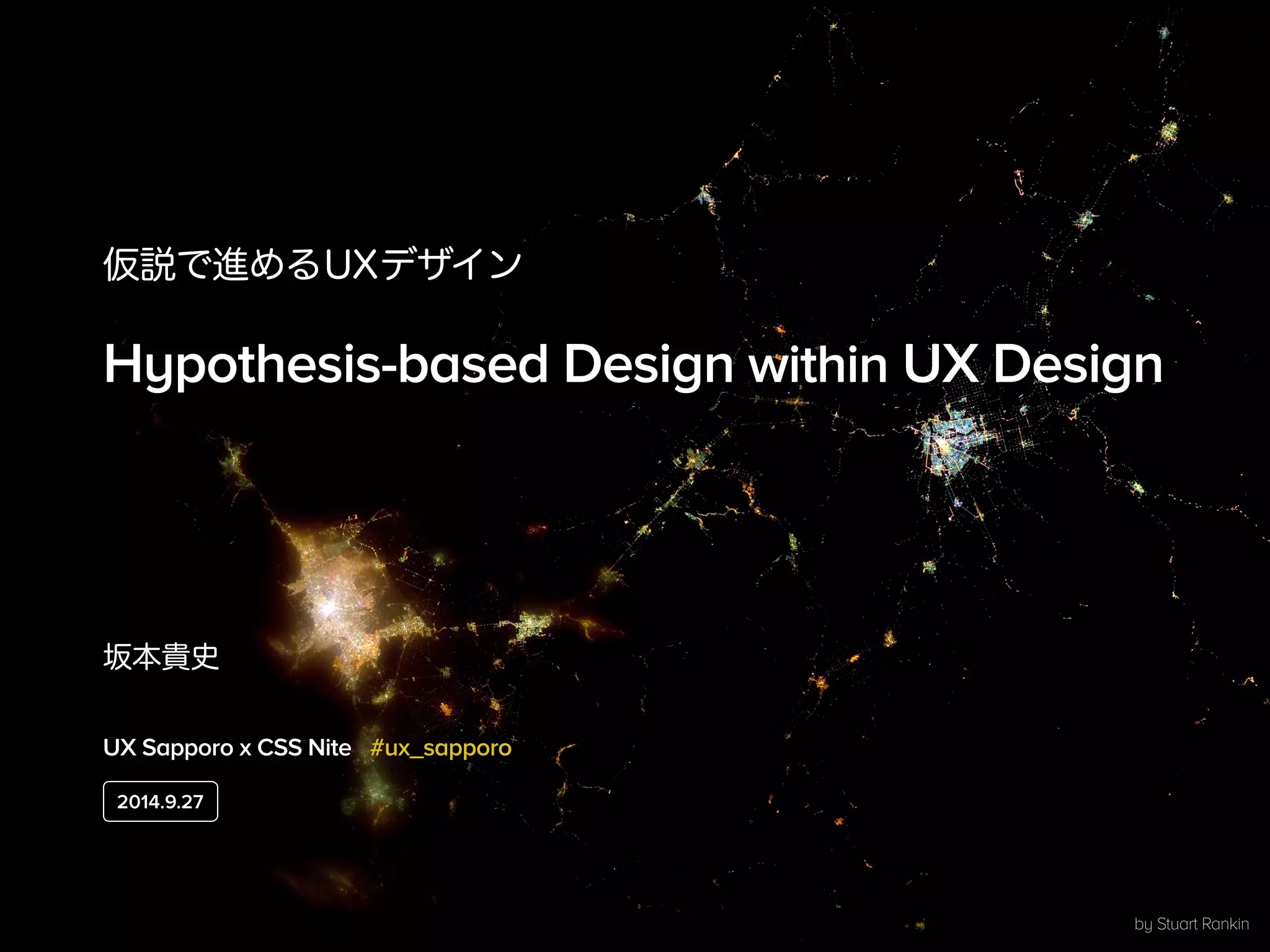 仮説で進めるUXデザイン

Hypothesis-based Design within UX Design

坂本貴史

UX Sapporo x CSS Nite #ux_sapporo

2014.9.27

by Stuart Rankin